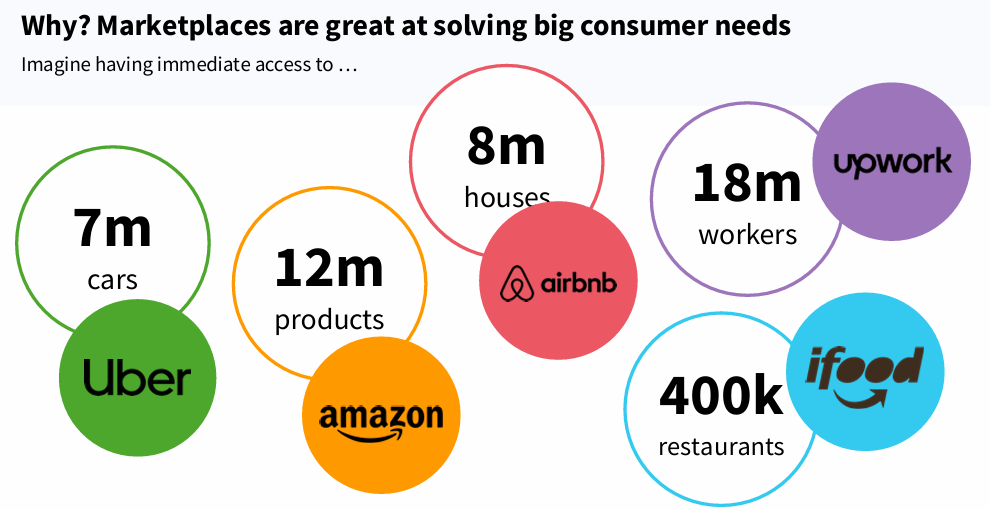 Why? Marketplaces are great at solving big consumer needs
Imagine having immediate access to …

7m
cars
Uber

12m
products
amazon

8m
houses
airbnb

18m
workers
upwork

400k
restaurants
ifood